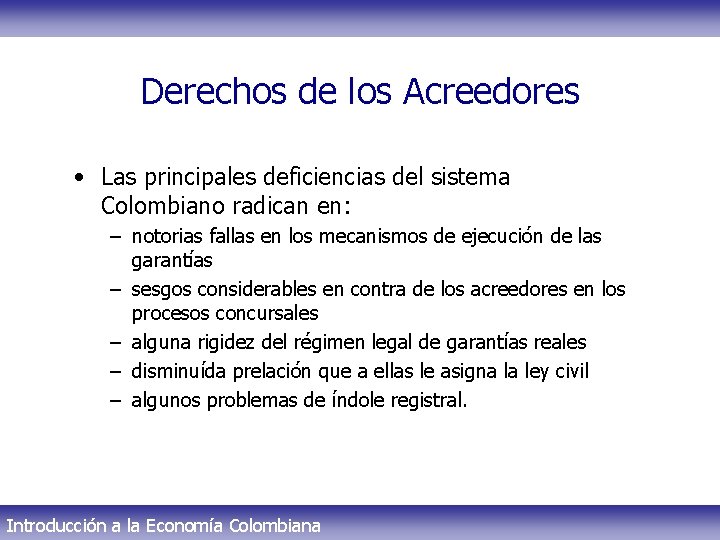 Derechos de los Acreedores

• Las principales deficiencias del sistema Colombiano radican en:
– notorias fallas en los mecanismos de ejecución de las garantías
– sesgos considerables en contra de los acreedores en los procesos concursales
– alguna rigidez del régimen legal de garantías reales
– disminuída prelación que a ellas le asigna la ley civil
– algunos problemas de índole registral.

Introducción a la Economía Colombiana